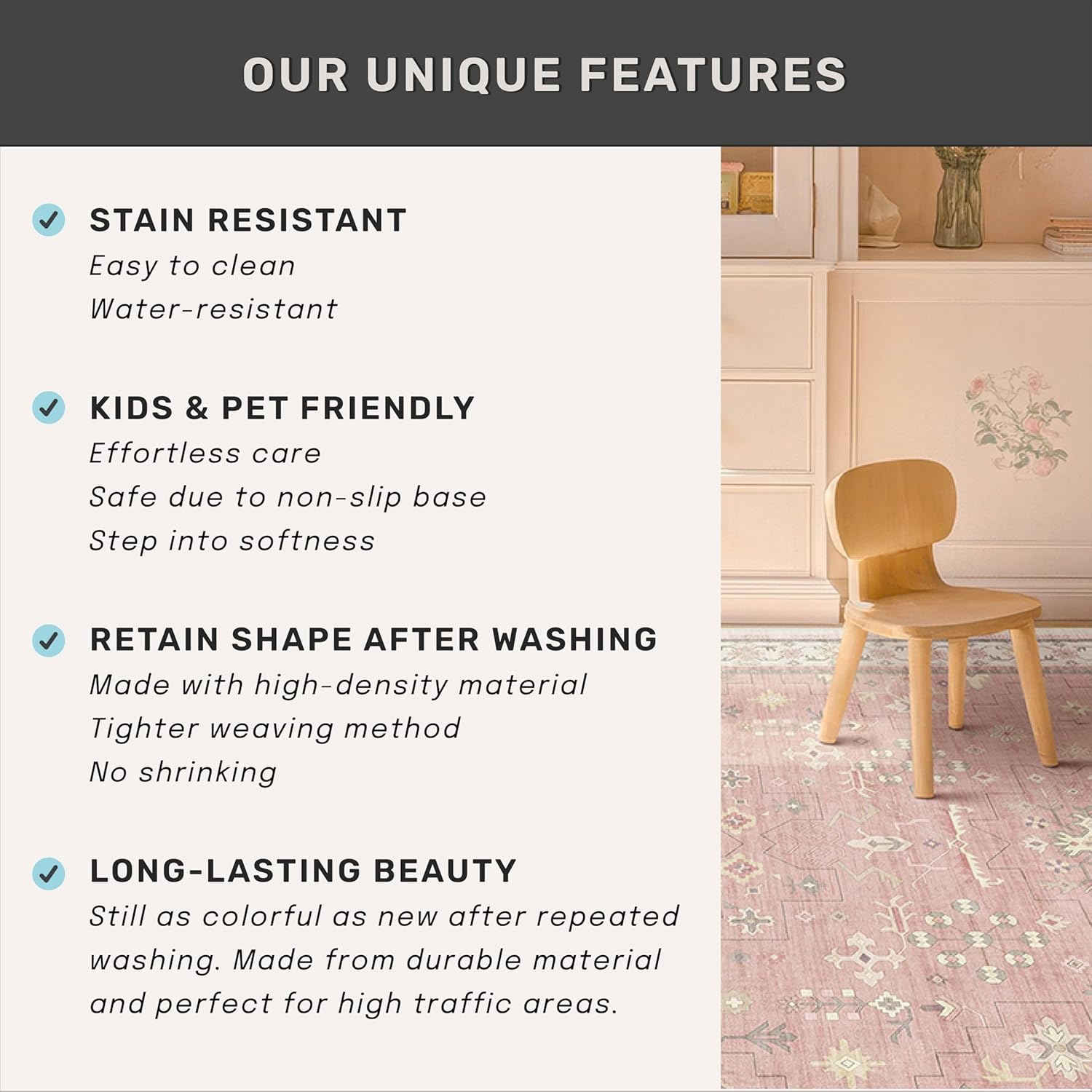 OUR UNIQUE FEATURES

STAIN RESISTANT
Easy to clean
Water-resistant

KIDS & PET FRIENDLY
Effortless care
Safe due to non-slip base
Step into softness

RETAIN SHAPE AFTER WASHING
Made with high-density material
Tighter weaving method
No shrinking

LONG-LASTING BEAUTY
Still as colorful as new after repeated washing. Made from durable material and perfect for high traffic areas.